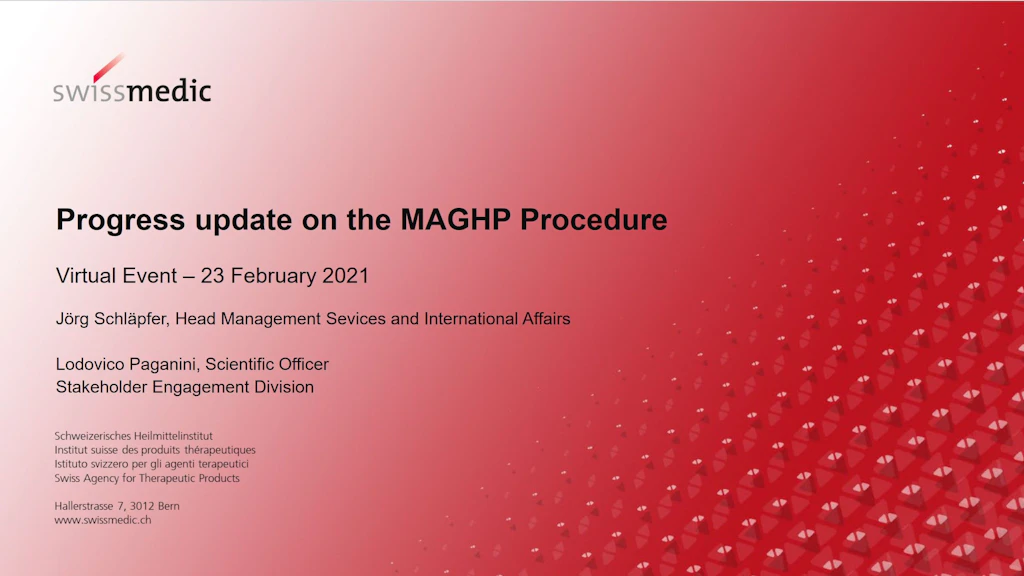 swissmedic

Progress update on the MAGHP Procedure

Virtual Event – 23 February 2021

Jörg Schläpfer, Head Management Sevices and International Affairs

Lodovico Paganini, Scientific Officer
Stakeholder Engagement Division

Schweizerisches Heilmittelinstitut
Institut suisse des produits thérapeutiques
Istituto svizzero per gli agenti terapeutici
Swiss Agency for Therapeutic Products

Hallerstrasse 7, 3012 Bern
www.swissmedic.ch